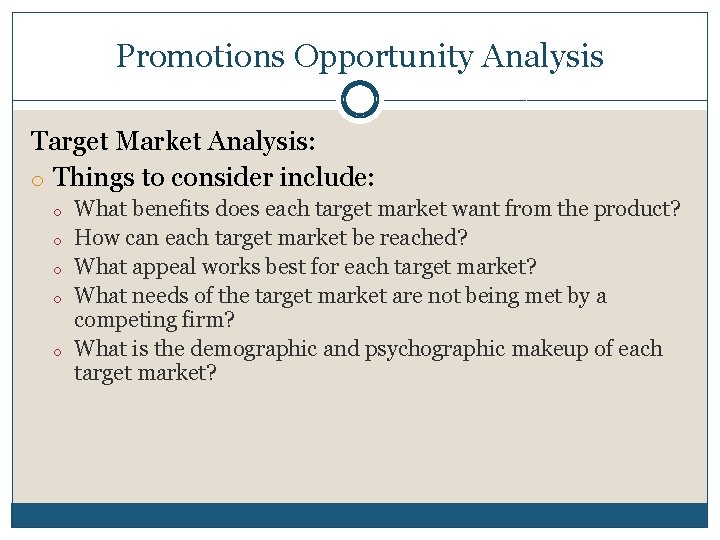 Promotions Opportunity Analysis

Target Market Analysis:

- Things to consider include:
  - What benefits does each target market want from the product?
  - How can each target market be reached?
  - What appeal works best for each target market?
  - What needs of the target market are not being met by a competing firm?
  - What is the demographic and psychographic makeup of each target market?